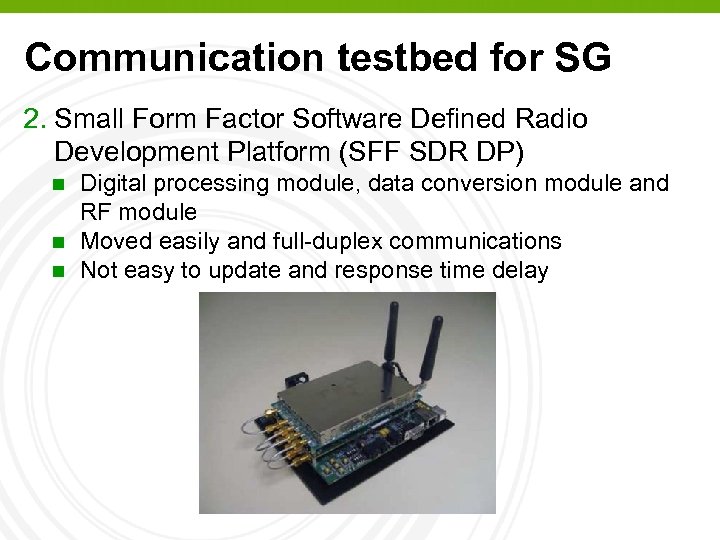 Communication testbed for SG

2. Small Form Factor Software Defined Radio Development Platform (SFF SDR DP)

- Digital processing module, data conversion module and RF module
- Moved easily and full-duplex communications
- Not easy to update and response time delay